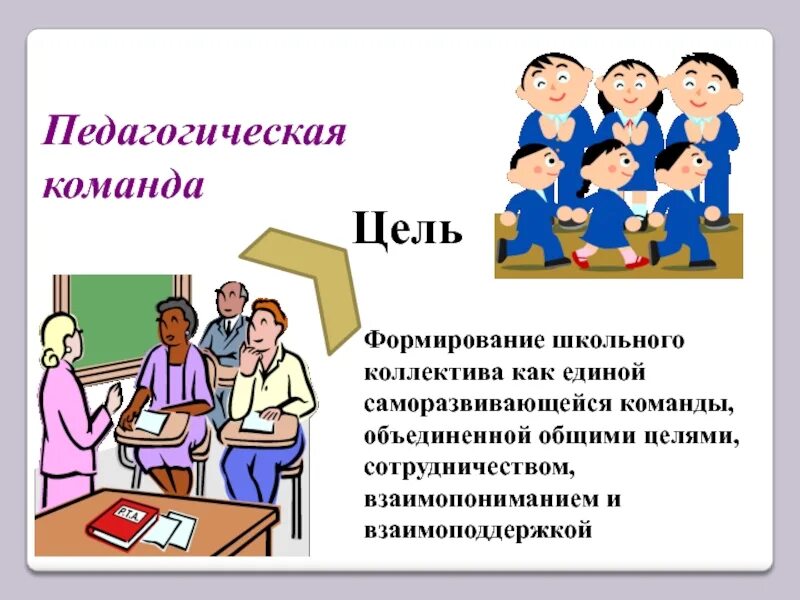 Педагогическая команда

Цель

Формирование школьного коллектива как единой саморазвивающейся команды, объединенной общими целями, сотрудничеством, взаимопониманием и взаимоподдержкой

P.T.A.